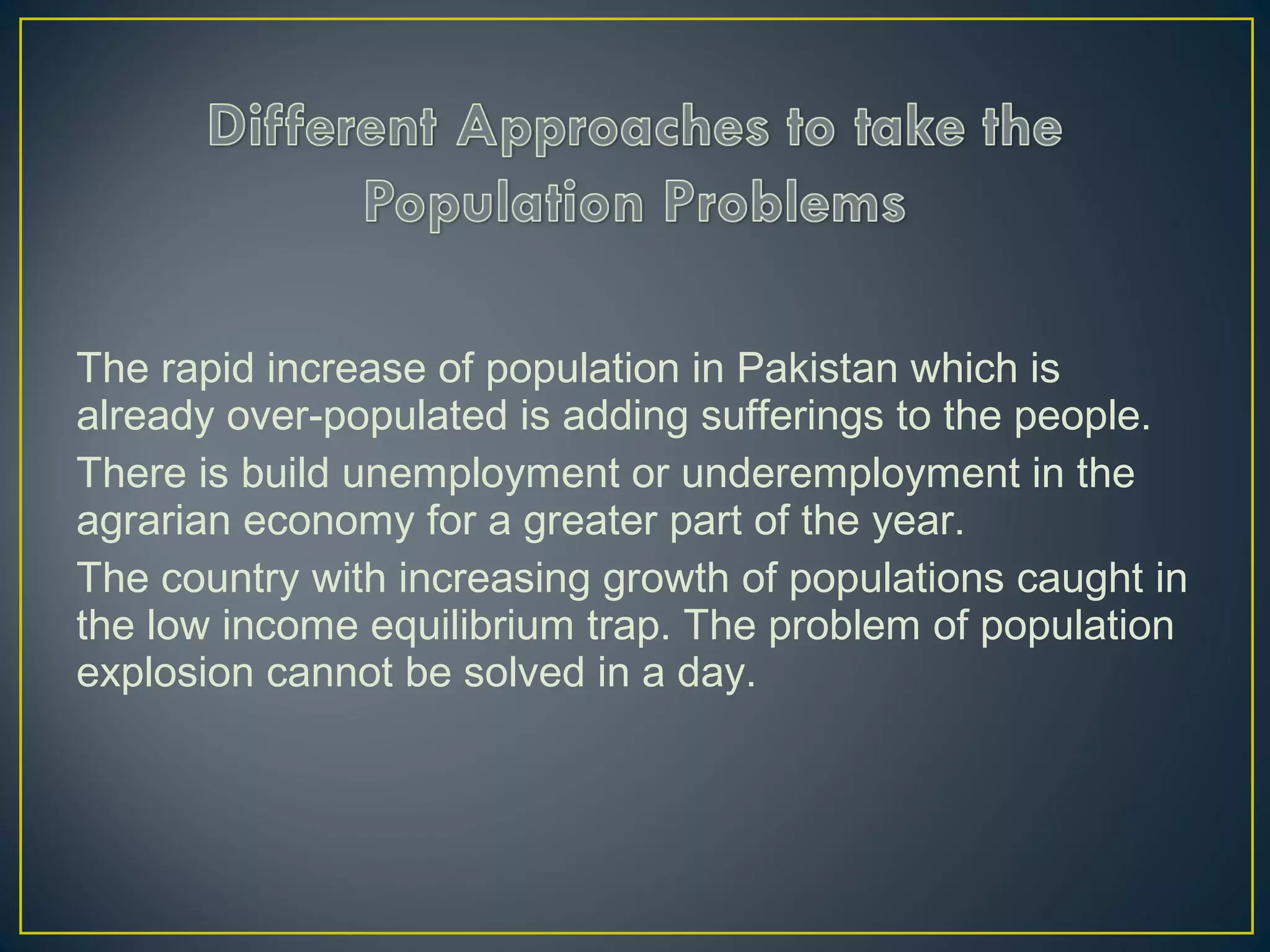 Different Approaches to take the Population Problems

The rapid increase of population in Pakistan which is already over-populated is adding sufferings to the people.

There is build unemployment or underemployment in the agrarian economy for a greater part of the year.

The country with increasing growth of populations caught in the low income equilibrium trap. The problem of population explosion cannot be solved in a day.